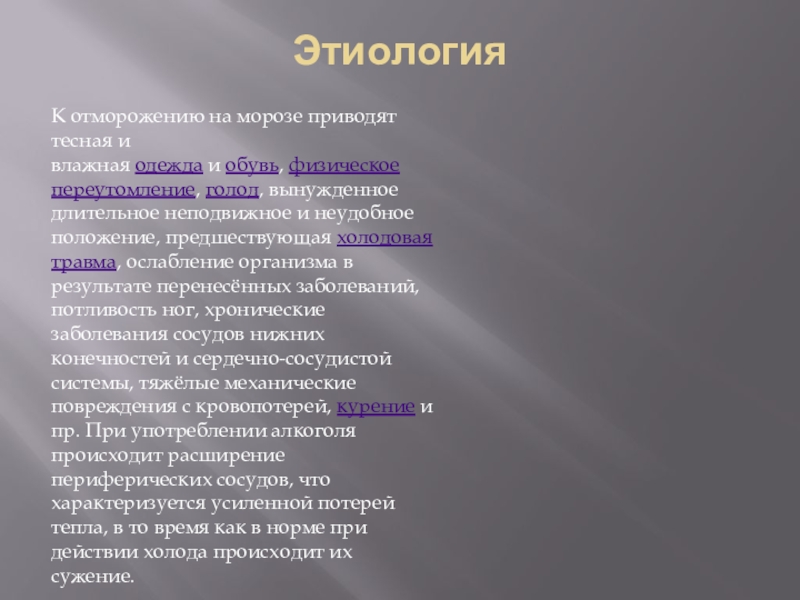 Этиология

К отморожению на морозе приводят тесная и влажная одежда и обувь, физическое переутомление, голод, вынужденное длительное неподвижное и неудобное положение, предшествующая холодовая травма, ослабление организма в результате перенесённых заболеваний, потливость ног, хронические заболевания сосудов нижних конечностей и сердечно-сосудистой системы, тяжёлые механические повреждения с кровопотерей, курение и пр. При употреблении алкоголя происходит расширение периферических сосудов, что характеризуется усиленной потерей тепла, в то время как в норме при действии холода происходит их сужение.